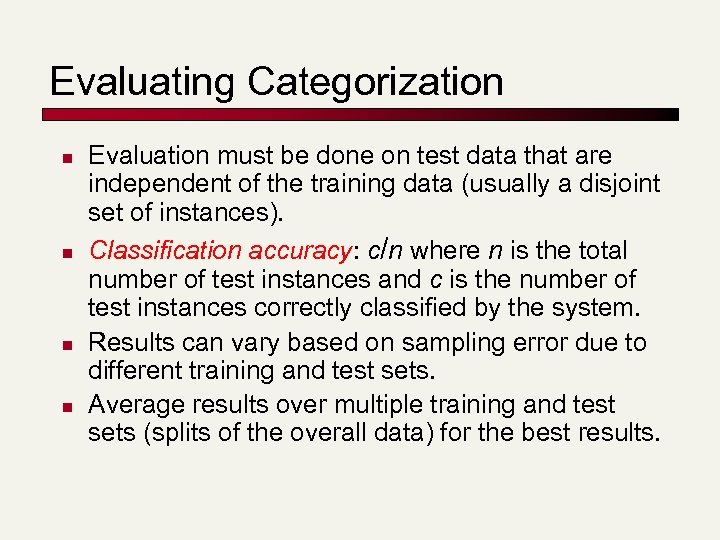 Evaluating Categorization

- Evaluation must be done on test data that are independent of the training data (usually a disjoint set of instances).
- Classification accuracy: $c/n$ where $n$ is the total number of test instances and $c$ is the number of test instances correctly classified by the system.
- Results can vary based on sampling error due to different training and test sets.
- Average results over multiple training and test sets (splits of the overall data) for the best results.